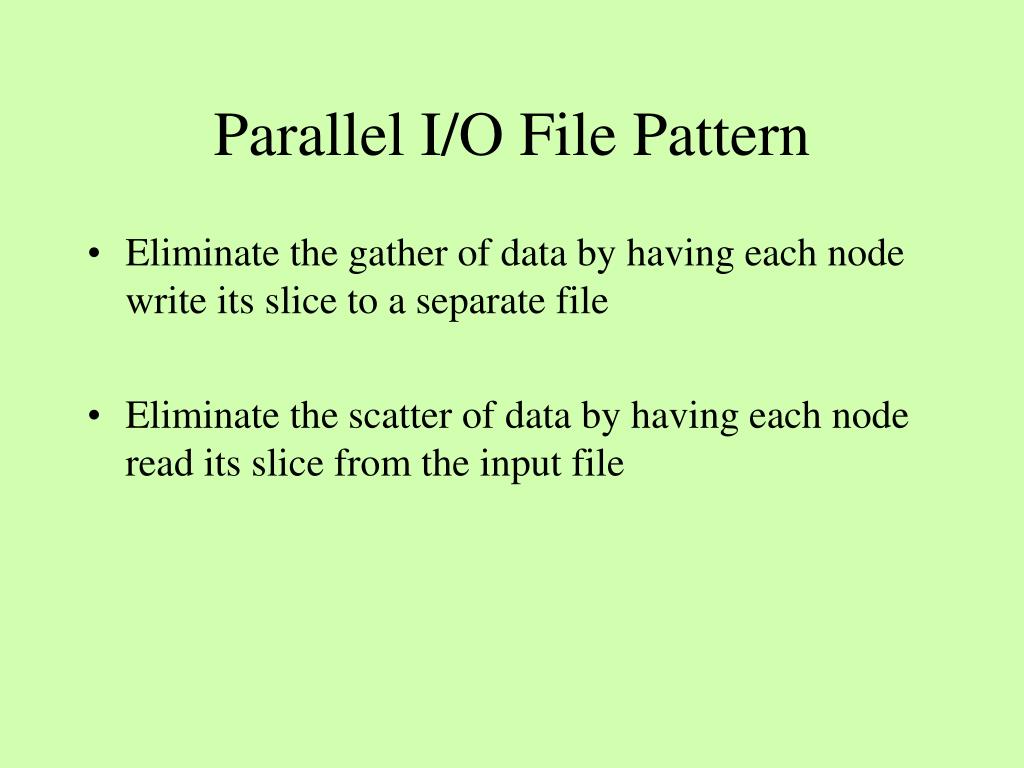 Parallel I/O File Pattern

• Eliminate the gather of data by having each node write its slice to a separate file

• Eliminate the scatter of data by having each node read its slice from the input file